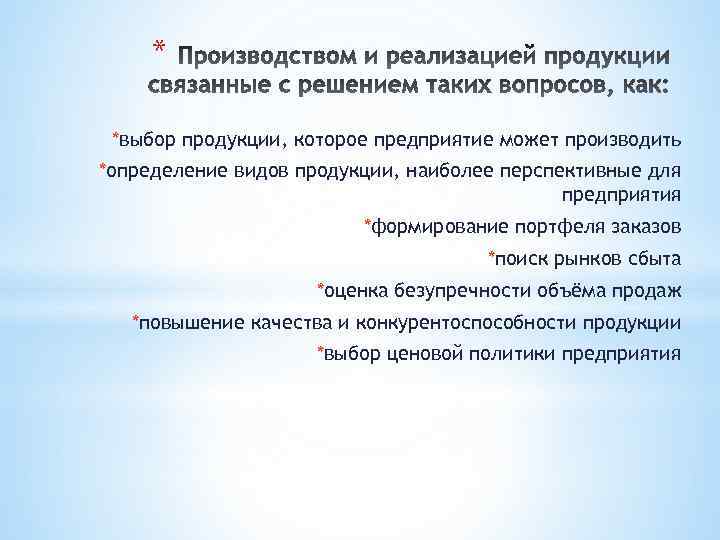 * Производством и реализацией продукции связанные с решением таких вопросов, как:

*выбор продукции, которое предприятие может производить

*определение видов продукции, наиболее перспективные для предприятия

*формирование портфеля заказов

*поиск рынков сбыта

*оценка безупречности объёма продаж

*повышение качества и конкурентоспособности продукции

*выбор ценовой политики предприятия